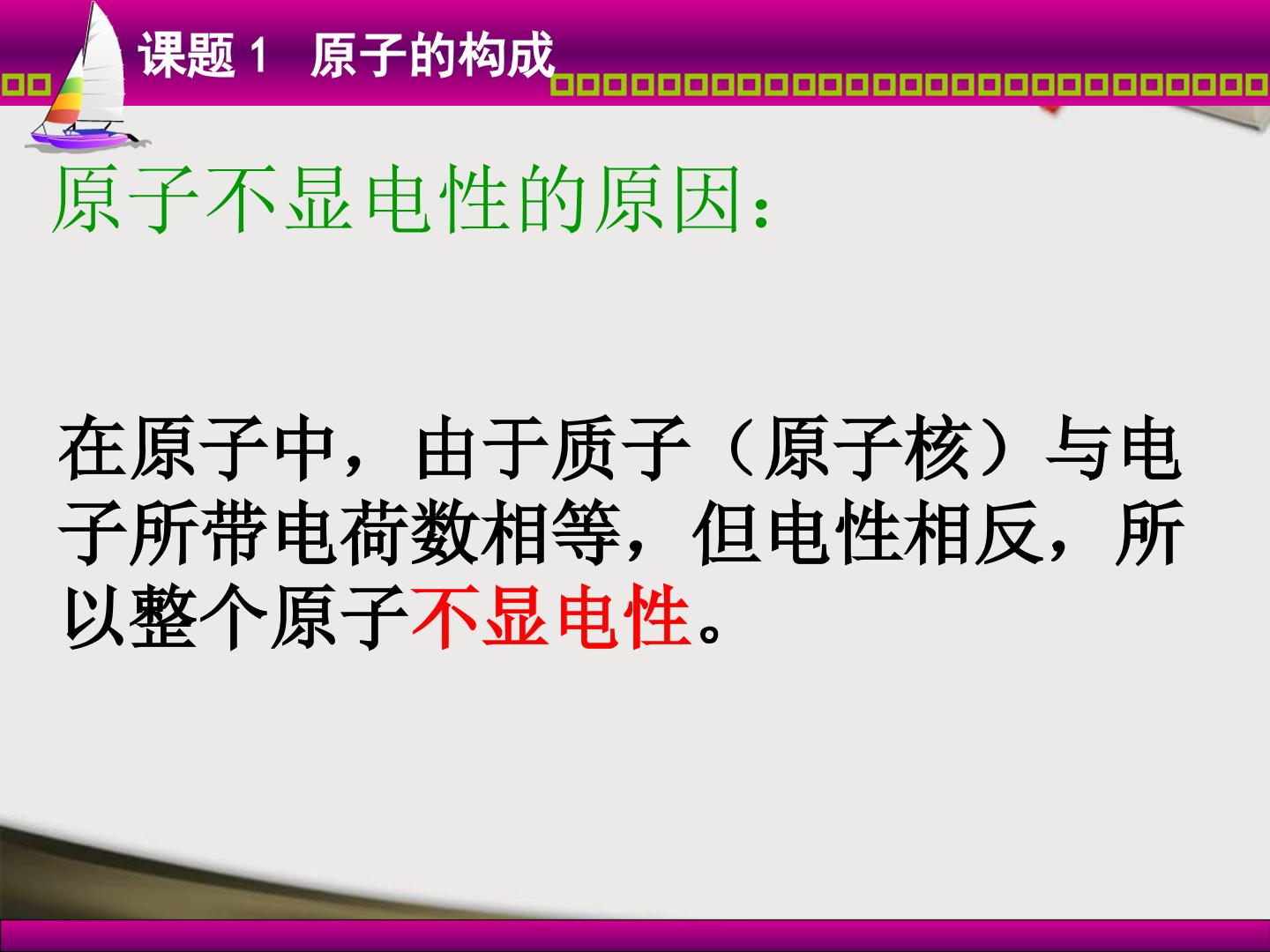 课题 1　原子的构成

原子不显电性的原因：

在原子中，由于质子（原子核）与电子所带电荷数相等，但电性相反，所以整个原子不显电性。